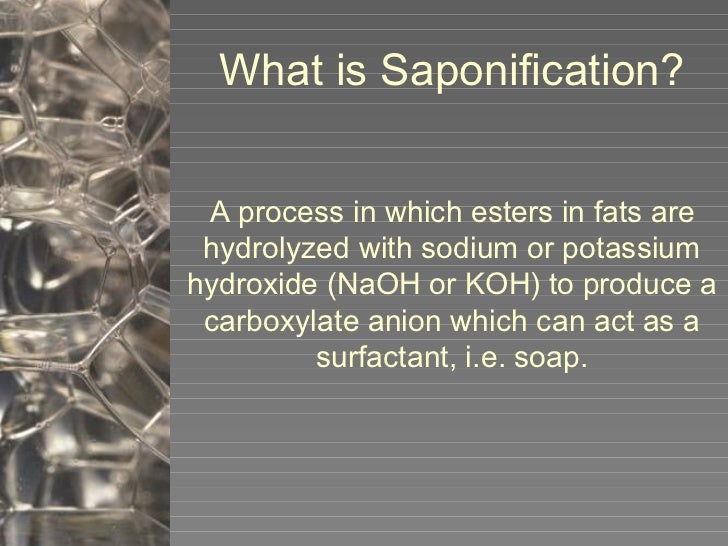 What is Saponification?

A process in which esters in fats are hydrolyzed with sodium or potassium hydroxide ($NaOH$ or $KOH$) to produce a carboxylate anion which can act as a surfactant, i.e. soap.